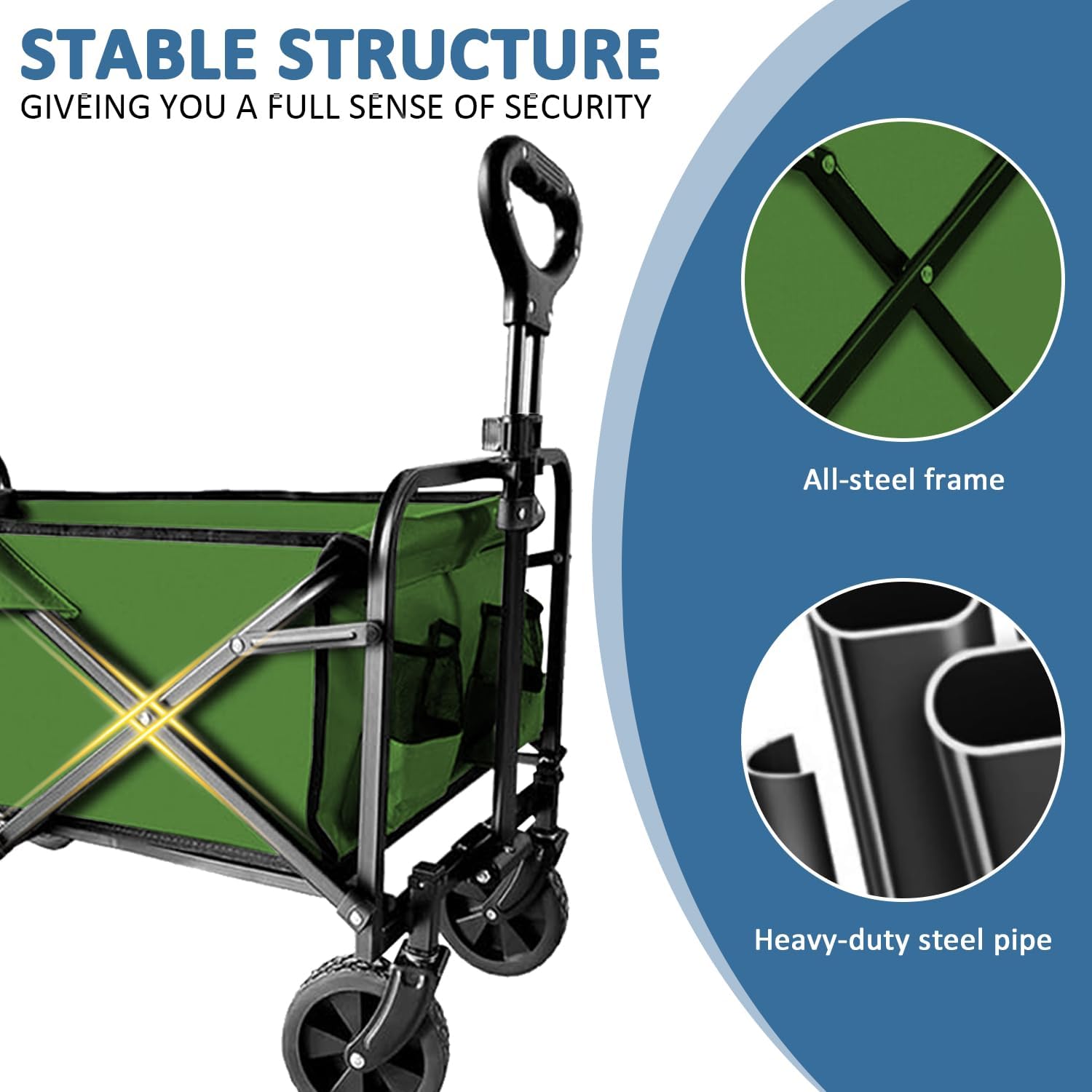 STABLE STRUCTURE
GIVEING YOU A FULL SENSE OF SECURITY

All-steel frame

Heavy-duty steel pipe